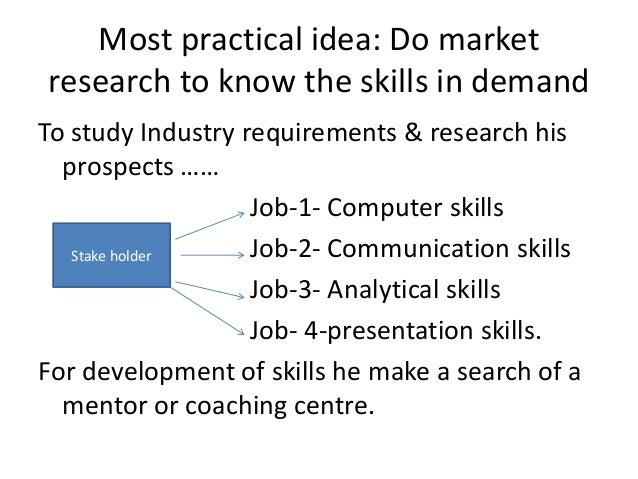 Most practical idea: Do market research to know the skills in demand

To study Industry requirements & research his prospects ……

Stake holder

Job-1- Computer skills

Job-2- Communication skills

Job-3- Analytical skills

Job- 4-presentation skills.

For development of skills he make a search of a mentor or coaching centre.